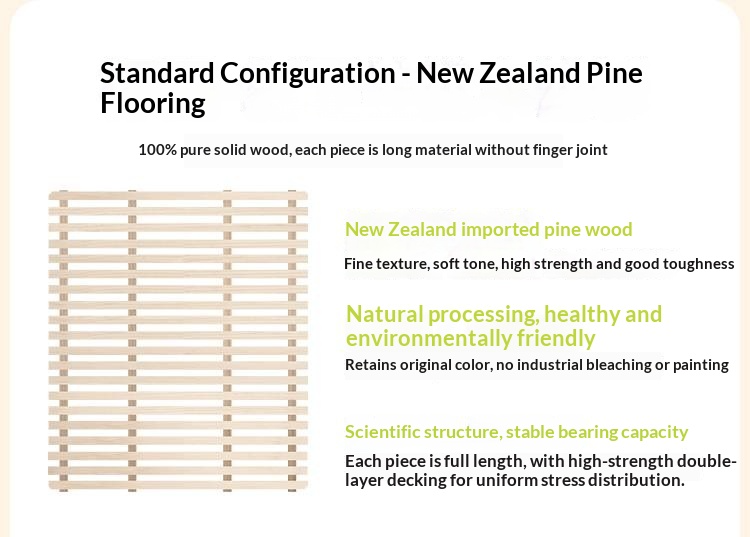 Standard Configuration - New Zealand Pine Flooring

100% pure solid wood, each piece is long material without finger joint

New Zealand imported pine wood

Fine texture, soft tone, high strength and good toughness

Natural processing, healthy and environmentally friendly

Retains original color, no industrial bleaching or painting

Scientific structure, stable bearing capacity

Each piece is full length, with high-strength double-layer decking for uniform stress distribution.